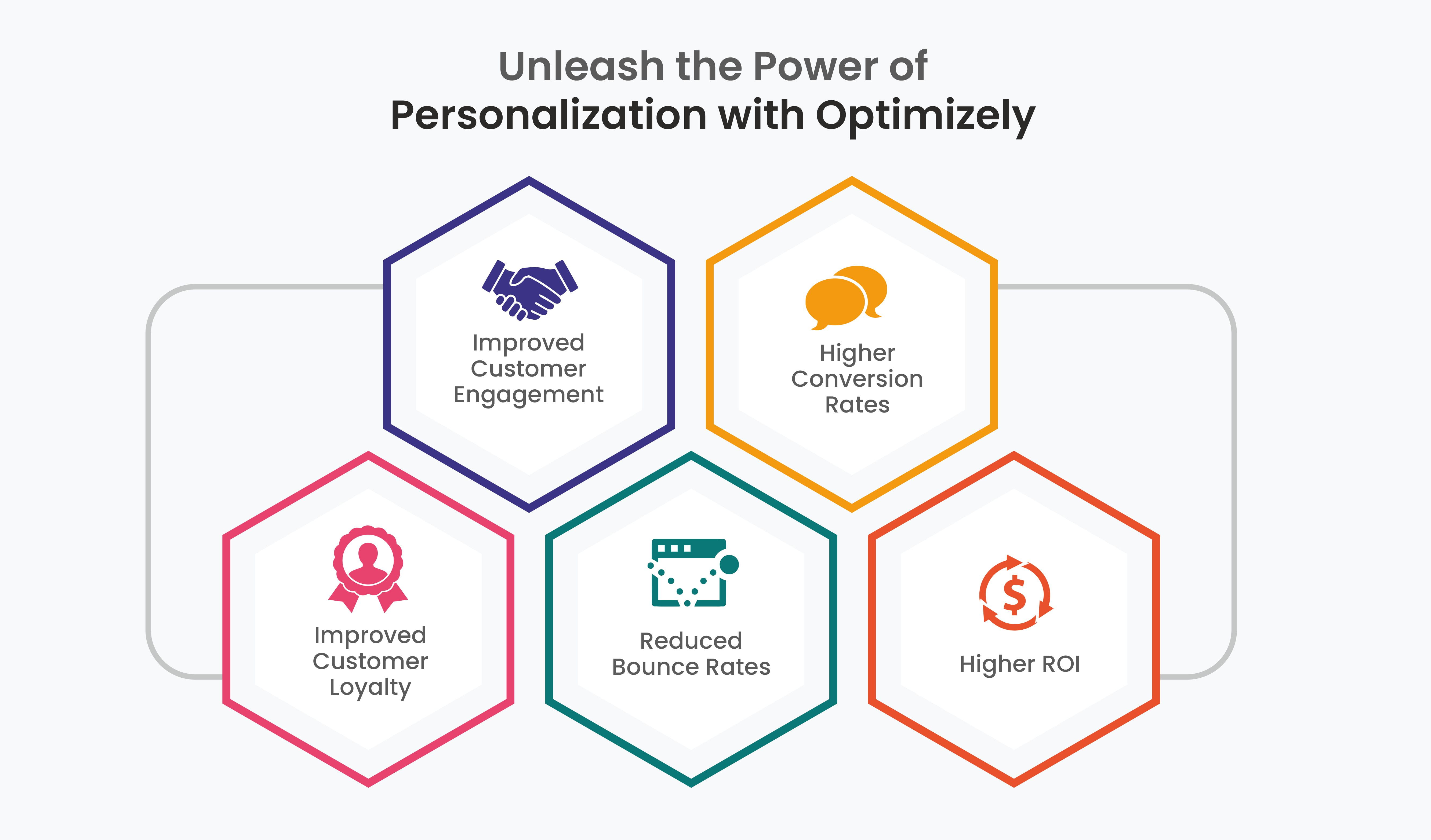 Unleash the Power of
Personalization with Optimizely

Improved Customer Engagement

Higher Conversion Rates

Improved Customer Loyalty

Reduced Bounce Rates

Higher ROI